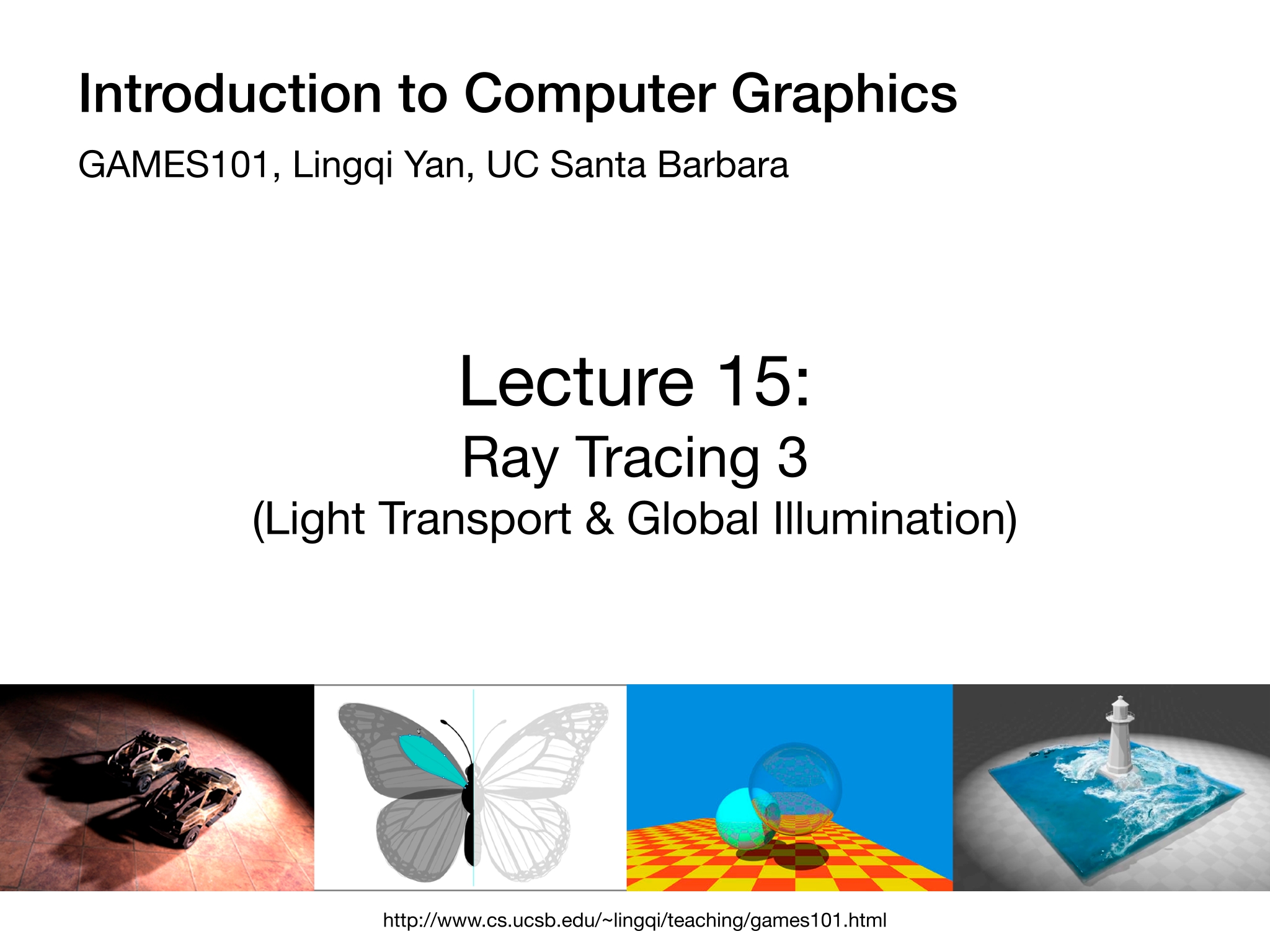 Introduction to Computer Graphics

GAMES101, Lingqi Yan, UC Santa Barbara

Lecture 15:

Ray Tracing 3

(Light Transport & Global Illumination)

http://www.cs.ucsb.edu/~lingqi/teaching/games101.html